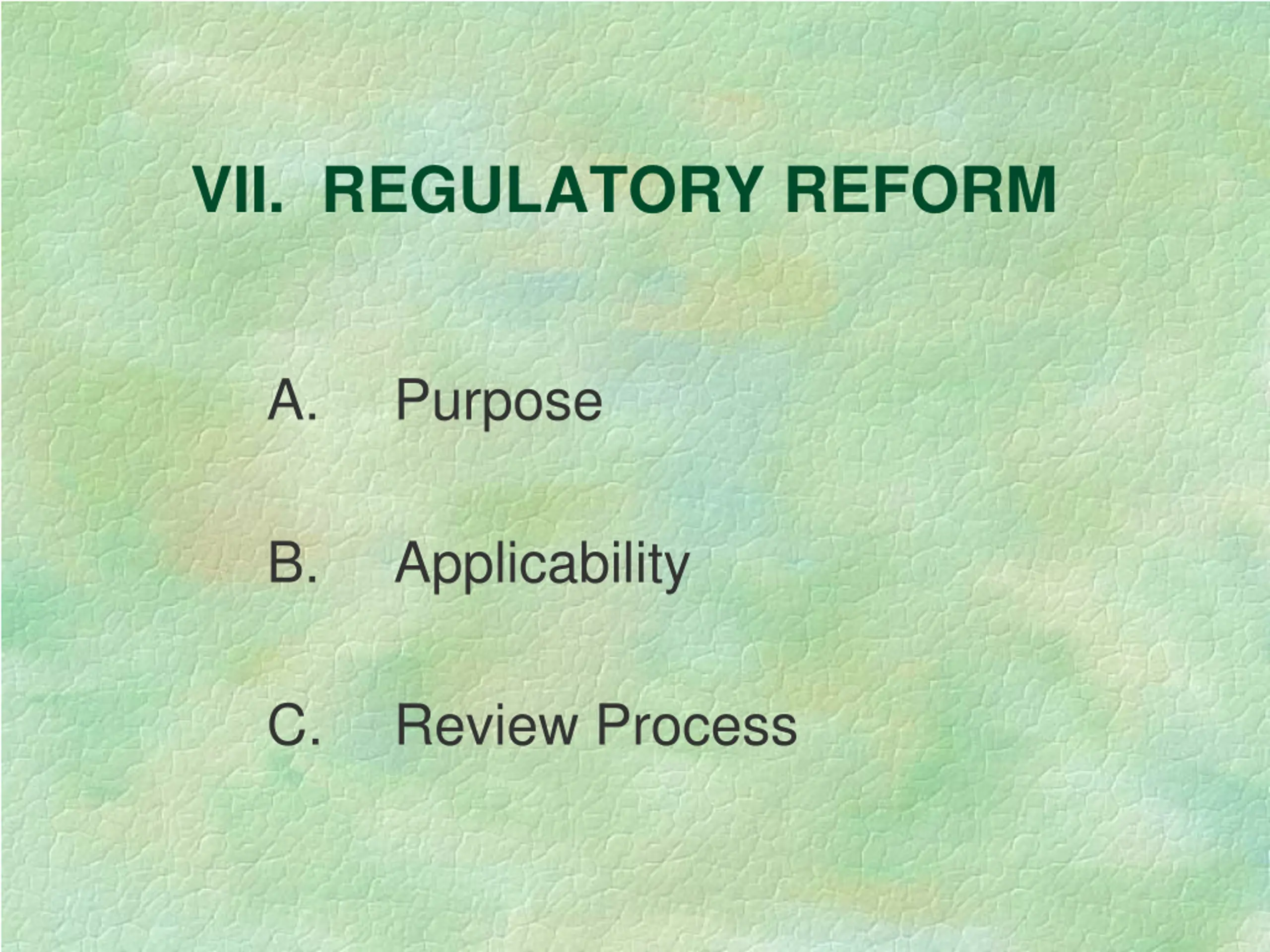 VII. REGULATORY REFORM

A. Purpose

B. Applicability

C. Review Process